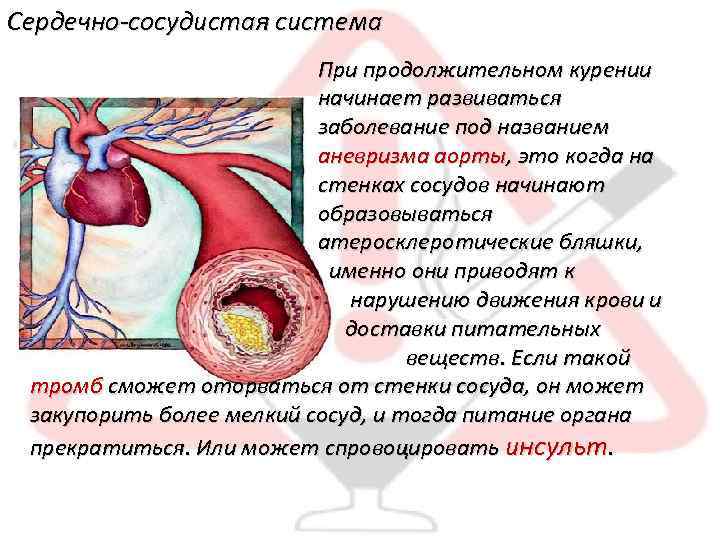 Сердечно-сосудистая система

При продолжительном курении начинает развиваться заболевание под названием аневризма аорты, это когда на стенках сосудов начинают образовываться атеросклеротические бляшки, именно они приводят к нарушению движения крови и доставки питательных веществ. Если такой тромб сможет оторваться от стенки сосуда, он может закупорить более мелкий сосуд, и тогда питание органа прекратиться. Или может спровоцировать инсульт.